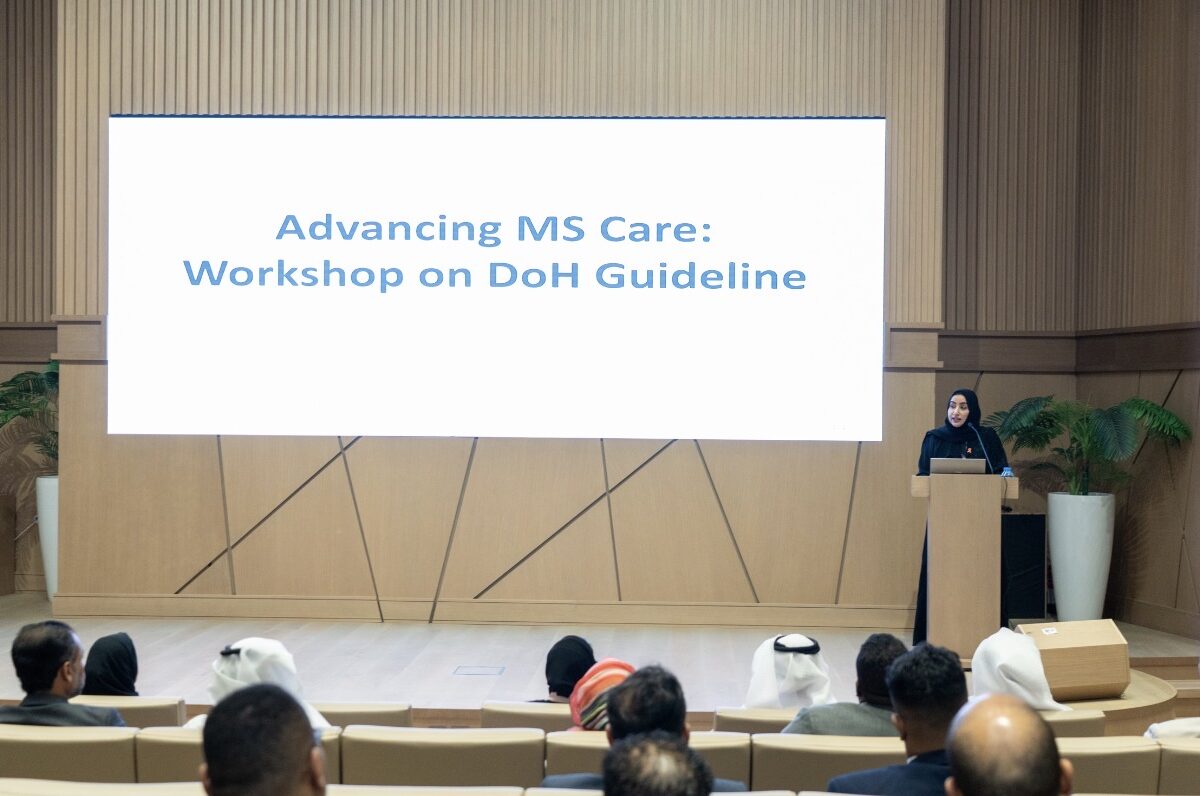 Advancing MS Care:
Workshop on DoH Guideline